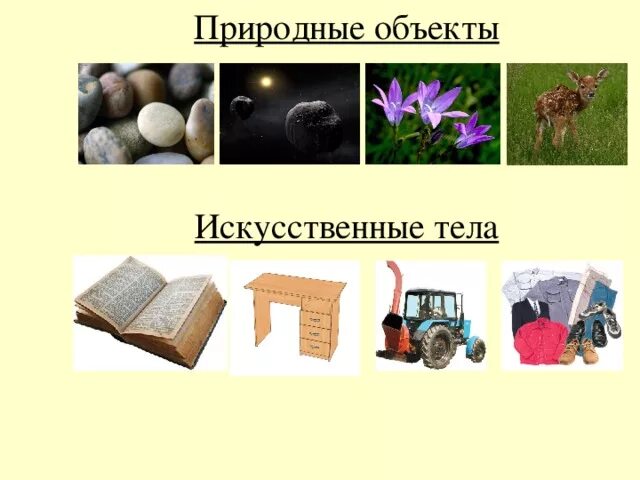 Природные объекты

Искусственные тела